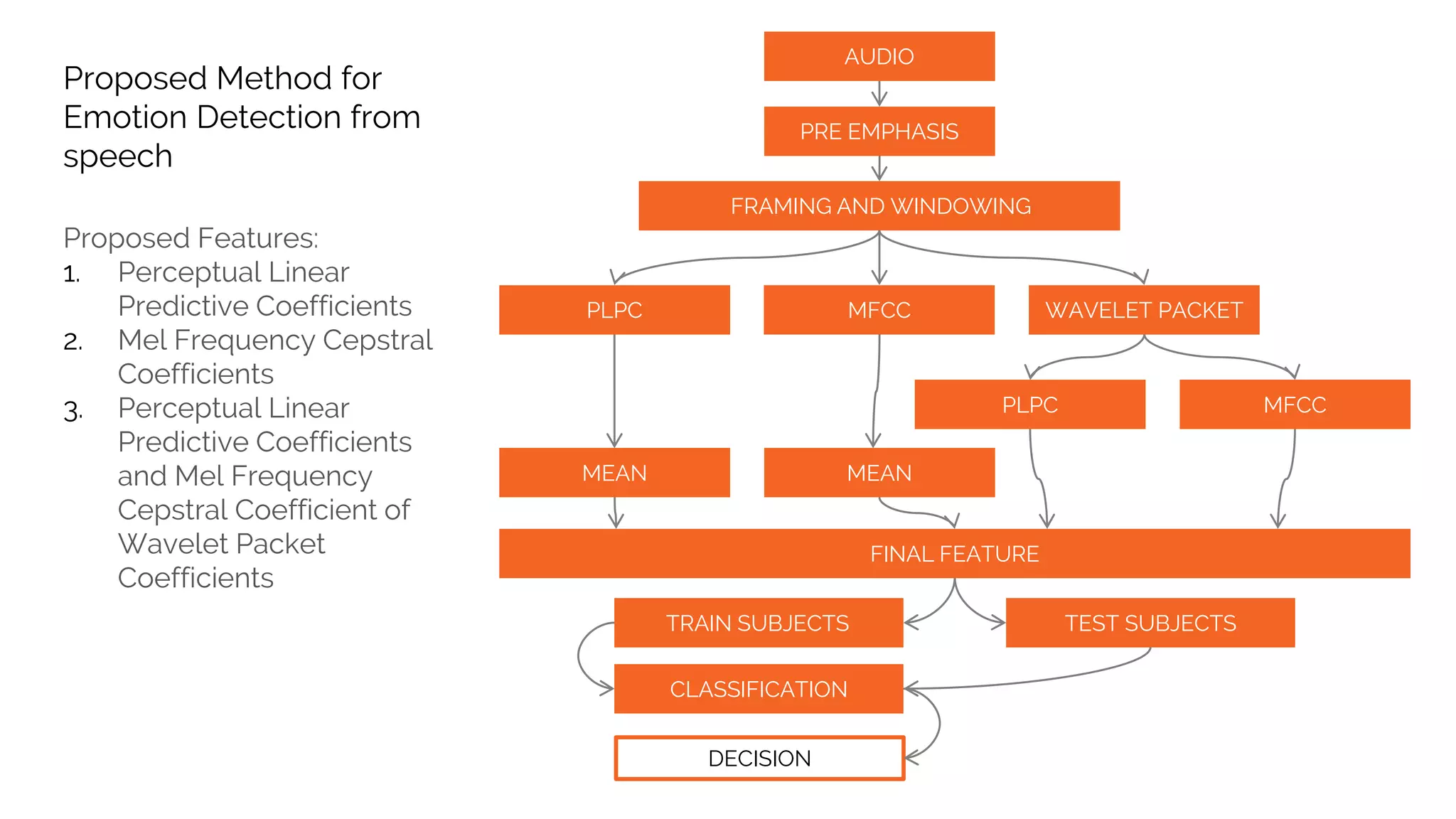 Proposed Method for Emotion Detection from speech

Proposed Features:
1. Perceptual Linear Predictive Coefficients
2. Mel Frequency Cepstral Coefficients
3. Perceptual Linear Predictive Coefficients and Mel Frequency Cepstral Coefficient of Wavelet Packet Coefficients

AUDIO
PRE EMPHASIS
FRAMING AND WINDOWING
PLPC
MFCC
WAVELET PACKET
PLPC
MFCC
MEAN
MEAN
FINAL FEATURE
TRAIN SUBJECTS
TEST SUBJECTS
CLASSIFICATION
DECISION